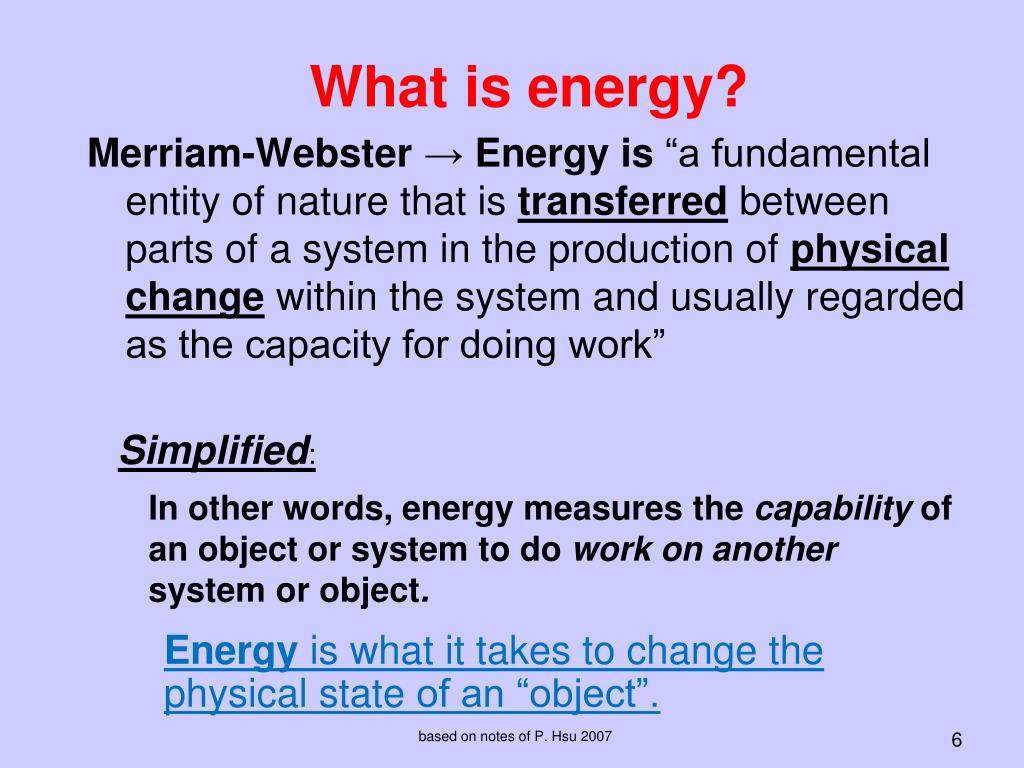 What is energy?

Merriam-Webster → Energy is “a fundamental entity of nature that is transferred between parts of a system in the production of physical change within the system and usually regarded as the capacity for doing work”

Simplified:

In other words, energy measures the capability of an object or system to do work on another system or object.

Energy is what it takes to change the physical state of an “object”.

based on notes of P. Hsu 2007

6